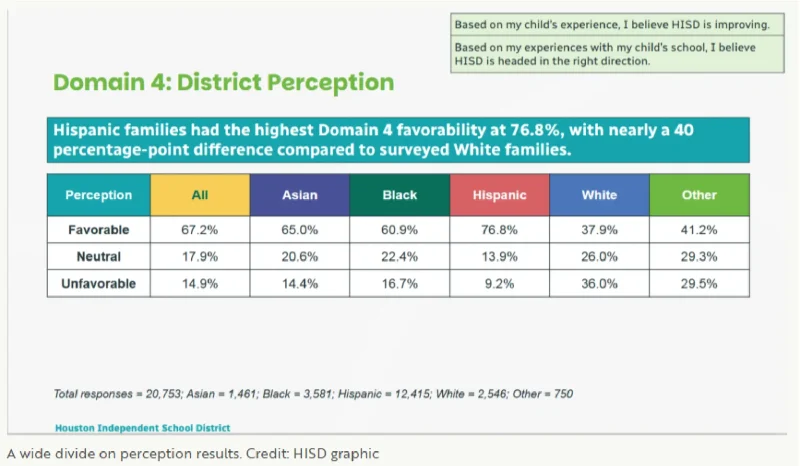 Based on my child's experience, I believe HISD is improving.

Based on my experiences with my child's school, I believe HISD is headed in the right direction.

Domain 4: District Perception

Hispanic families had the highest Domain 4 favorability at 76.8%, with nearly a 40 percentage-point difference compared to surveyed White families.

| Perception | All | Asian | Black | Hispanic | White | Other |
|---|---|---|---|---|---|---|
| Favorable | 67.2% | 65.0% | 60.9% | 76.8% | 37.9% | 41.2% |
| Neutral | 17.9% | 20.6% | 22.4% | 13.9% | 26.0% | 29.3% |
| Unfavorable | 14.9% | 14.4% | 16.7% | 9.2% | 36.0% | 29.5% |

Total responses = 20,753; Asian = 1,461; Black = 3,581; Hispanic = 12,415; White = 2,546; Other = 750

Houston Independent School District

A wide divide on perception results. Credit: HISD graphic